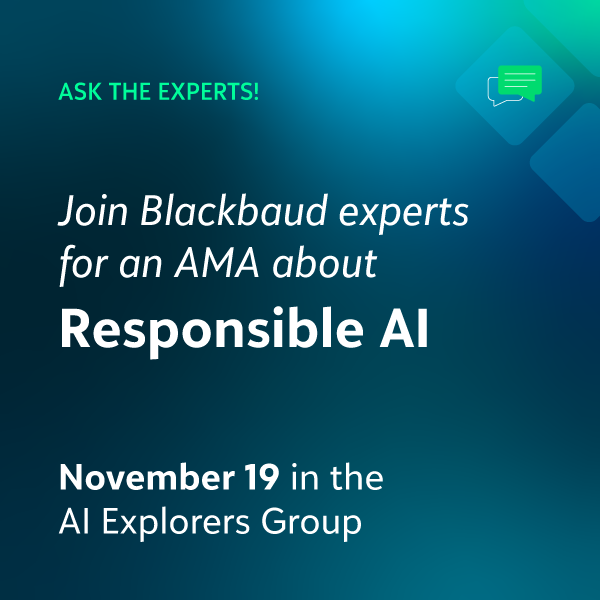 ASK THE EXPERTS!

Join Blackbaud experts for an AMA about

Responsible AI

November 19 in the AI Explorers Group